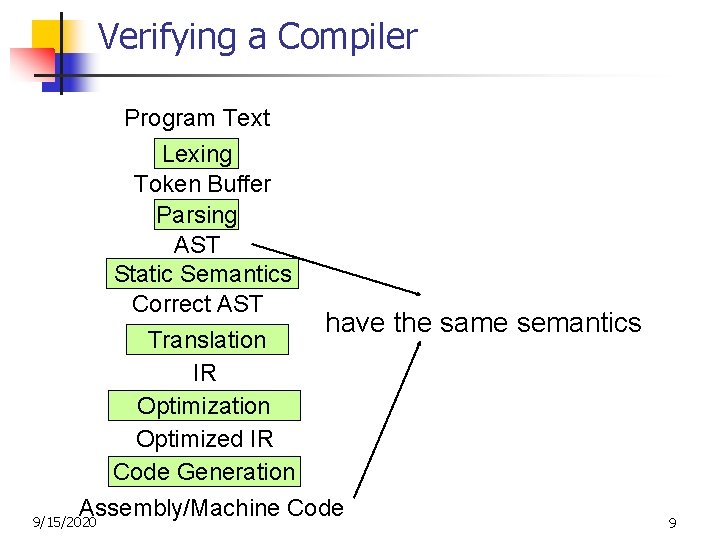 Verifying a Compiler

Program Text
Lexing
Token Buffer
Parsing
AST
Static Semantics
Correct AST
Translation
IR
Optimization
Optimized IR
Code Generation
Assembly/Machine Code

have the same semantics

9/15/2020

9